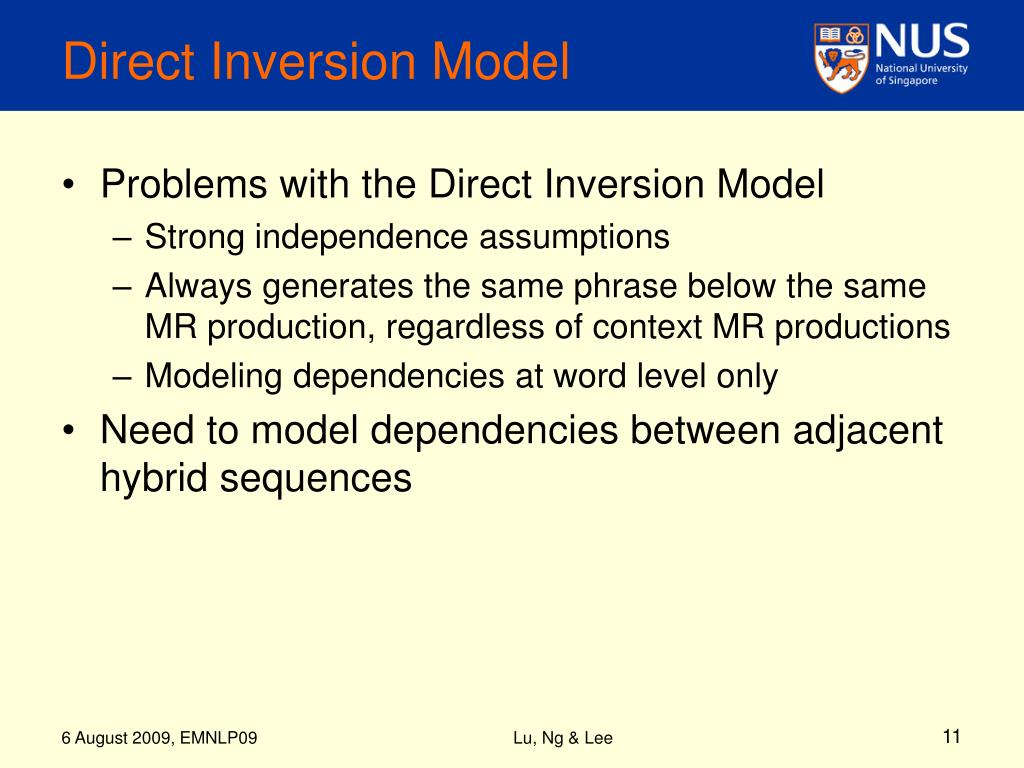 Direct Inversion Model

NUS
National University of Singapore

• Problems with the Direct Inversion Model
– Strong independence assumptions
– Always generates the same phrase below the same MR production, regardless of context MR productions
– Modeling dependencies at word level only
• Need to model dependencies between adjacent hybrid sequences

6 August 2009, EMNLP09
Lu, Ng & Lee
11